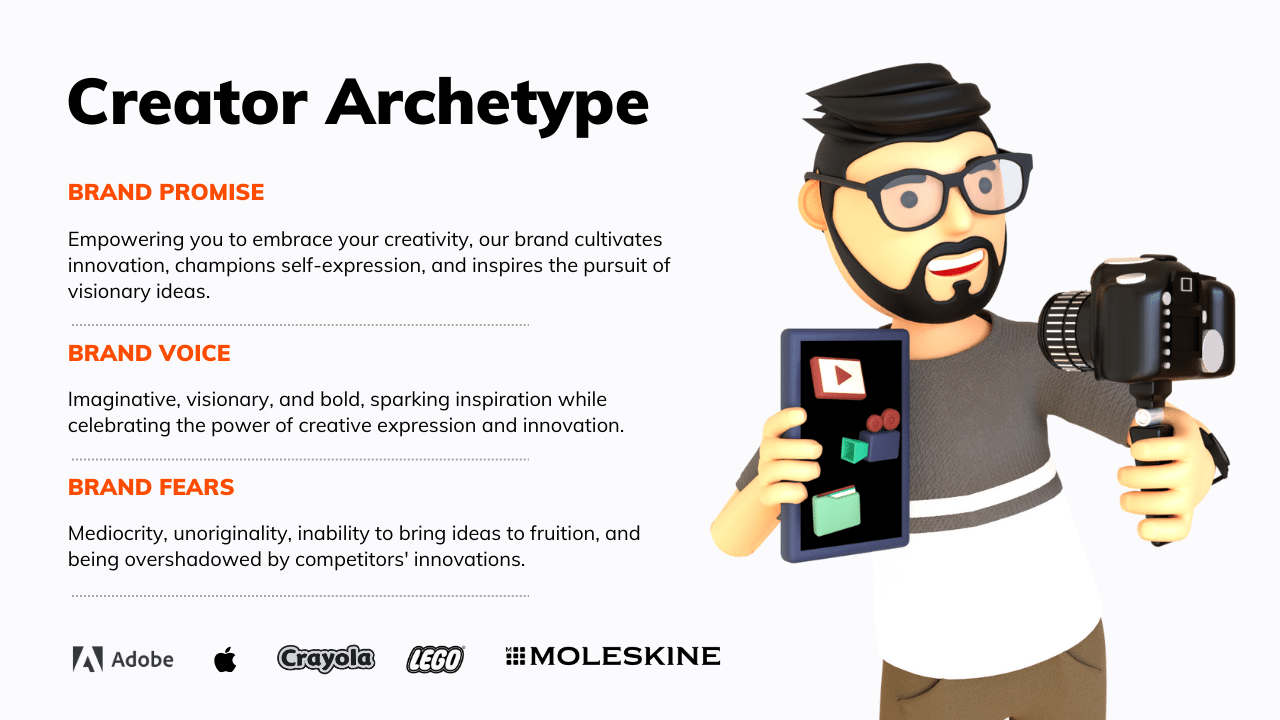 Creator Archetype

BRAND PROMISE

Empowering you to embrace your creativity, our brand cultivates innovation, champions self-expression, and inspires the pursuit of visionary ideas.

BRAND VOICE

Imaginative, visionary, and bold, sparking inspiration while celebrating the power of creative expression and innovation.

BRAND FEARS

Mediocrity, unoriginality, inability to bring ideas to fruition, and being overshadowed by competitors' innovations.

Adobe Crayola LEGO MOLESKINE